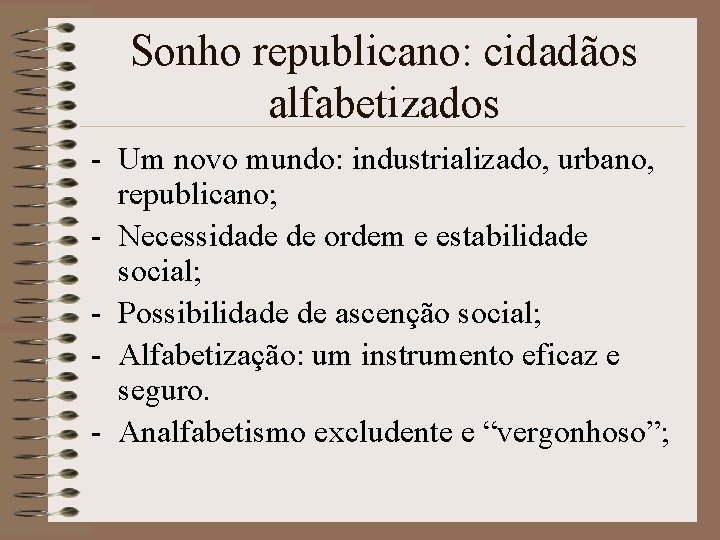 Sonho republicano: cidadãos alfabetizados

- Um novo mundo: industrializado, urbano, republicano;
- Necessidade de ordem e estabilidade social;
- Possibilidade de ascenção social;
- Alfabetização: um instrumento eficaz e seguro.
- Analfabetismo excludente e “vergonhoso”;